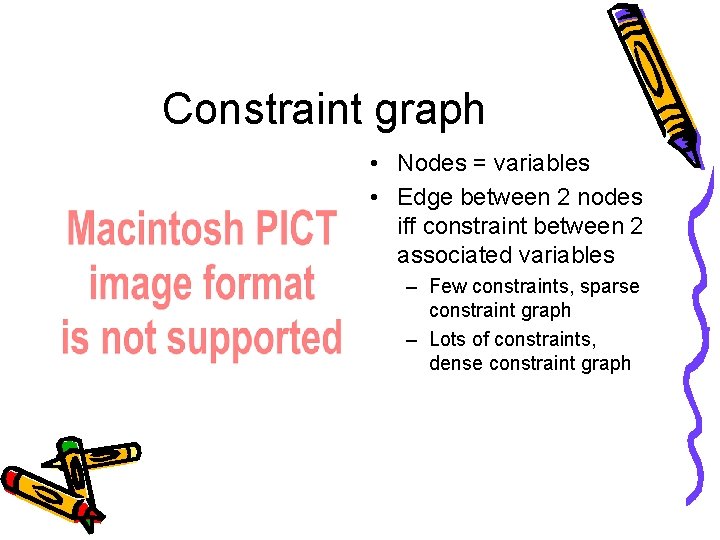 Constraint graph

Macintosh PICT image format is not supported

• Nodes = variables
• Edge between 2 nodes iff constraint between 2 associated variables
– Few constraints, sparse constraint graph
– Lots of constraints, dense constraint graph